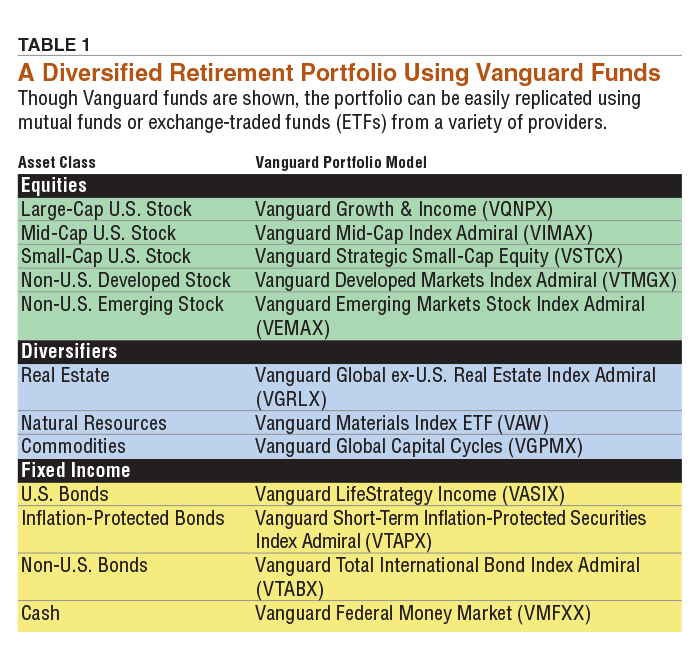 TABLE 1

A Diversified Retirement Portfolio Using Vanguard Funds

Though Vanguard funds are shown, the portfolio can be easily replicated using mutual funds or exchange-traded funds (ETFs) from a variety of providers.

| Asset Class | Vanguard Portfolio Model |
|---|---|
| Equities | |
| Large-Cap U.S. Stock | Vanguard Growth & Income (VQNPX) |
| Mid-Cap U.S. Stock | Vanguard Mid-Cap Index Admiral (VIMAX) |
| Small-Cap U.S. Stock | Vanguard Strategic Small-Cap Equity (VSTCX) |
| Non-U.S. Developed Stock | Vanguard Developed Markets Index Admiral (VTMGX) |
| Non-U.S. Emerging Stock | Vanguard Emerging Markets Stock Index Admiral (VEMAX) |
| Diversifiers | |
| Real Estate | Vanguard Global ex-U.S. Real Estate Index Admiral (VGRLX) |
| Natural Resources | Vanguard Materials Index ETF (VAW) |
| Commodities | Vanguard Global Capital Cycles (VGPMX) |
| Fixed Income | |
| U.S. Bonds | Vanguard LifeStrategy Income (VASIX) |
| Inflation-Protected Bonds | Vanguard Short-Term Inflation-Protected Securities Index Admiral (VTAPX) |
| Non-U.S. Bonds | Vanguard Total International Bond Index Admiral (VTABX) |
| Cash | Vanguard Federal Money Market (VMFXX) |